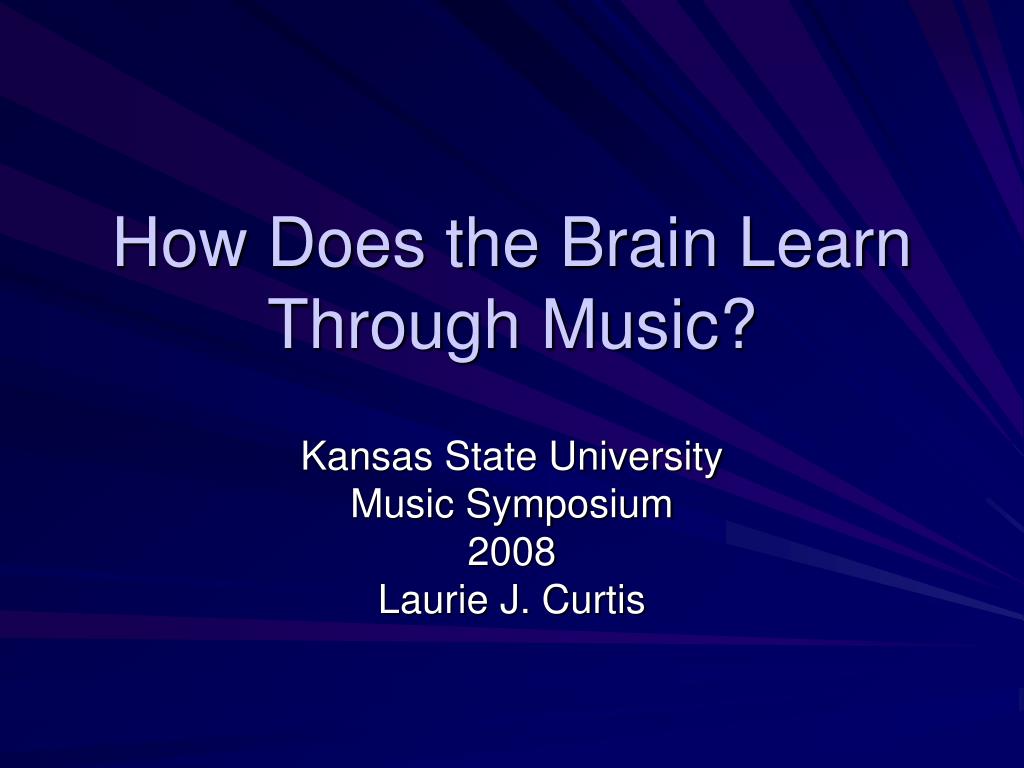 How Does the Brain Learn Through Music?

Kansas State University
Music Symposium
2008
Laurie J. Curtis